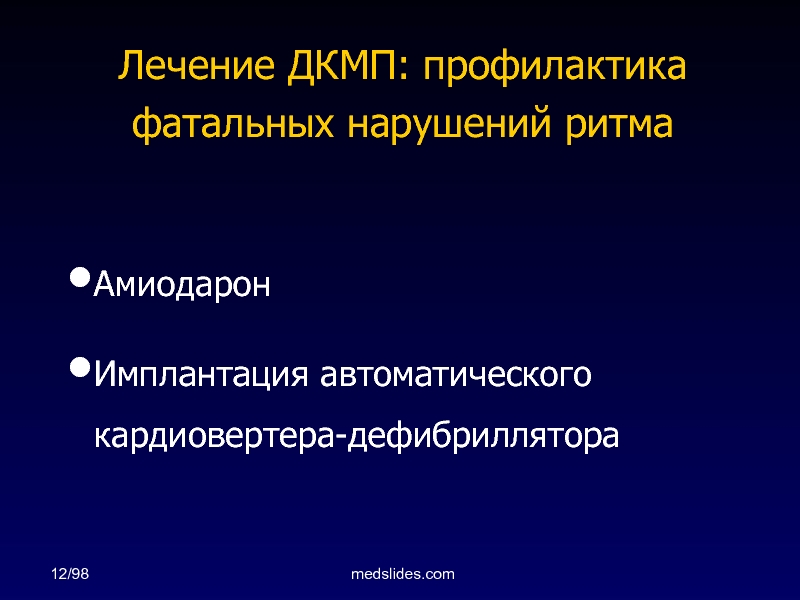 Лечение ДКМП: профилактика фатальных нарушений ритма

• Амиодарон

• Имплантация автоматического кардиовертера-дефибриллятора

12/98

medslides.com